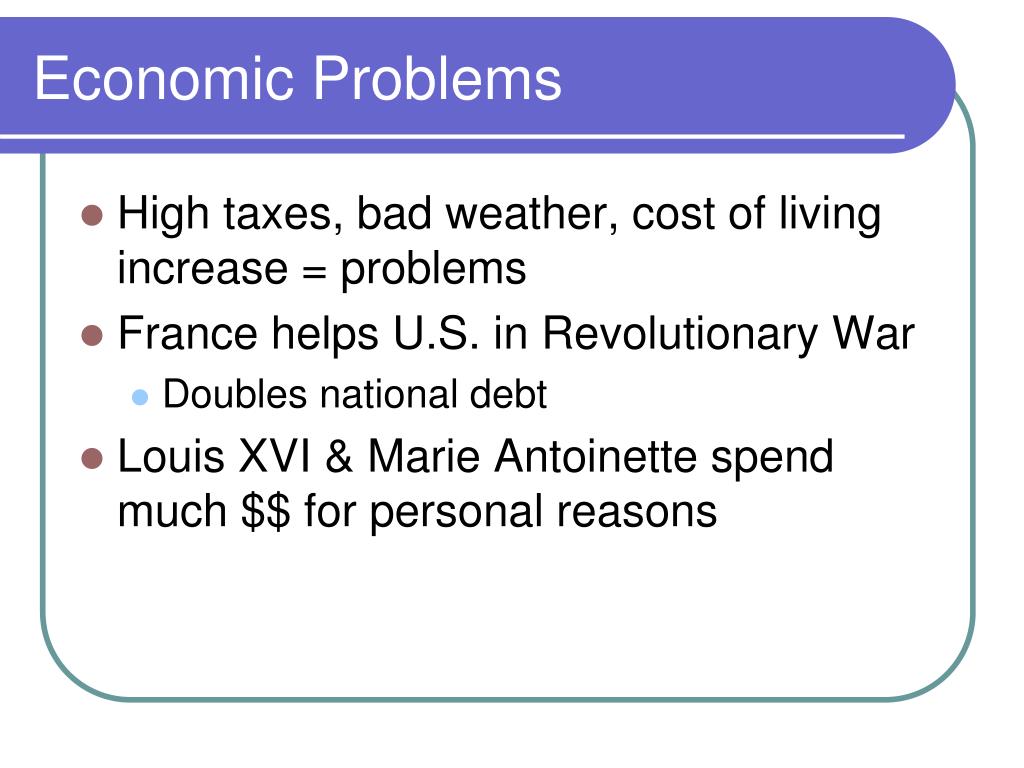 Economic Problems

- High taxes, bad weather, cost of living increase = problems
- France helps U.S. in Revolutionary War
  - Doubles national debt
- Louis XVI & Marie Antoinette spend much \$\$ for personal reasons